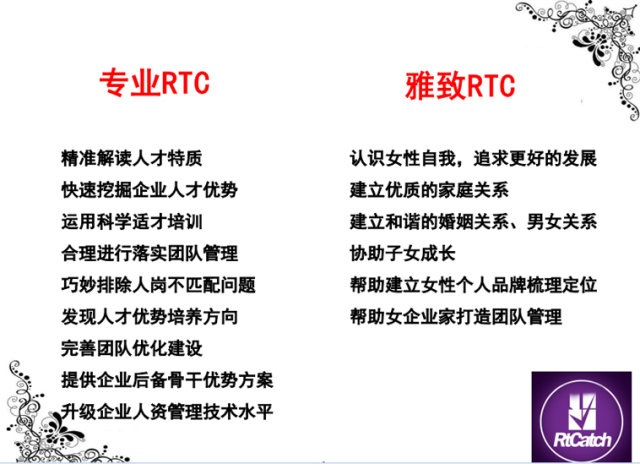 专业RTC

精准解读人才特质
快速挖掘企业人才优势
运用科学适才培训
合理进行落实团队管理
巧妙排除人岗不匹配问题
发现人才优势培养方向
完善团队优化建设
提供企业后备骨干优势方案
升级企业人资管理技术水平

雅致RTC

认识女性自我，追求更好的发展
建立优质的家庭关系
建立和谐的婚姻关系、男女关系
协助子女成长
帮助建立女性个人品牌梳理定位
帮助女企业家打造团队管理

RtCatch